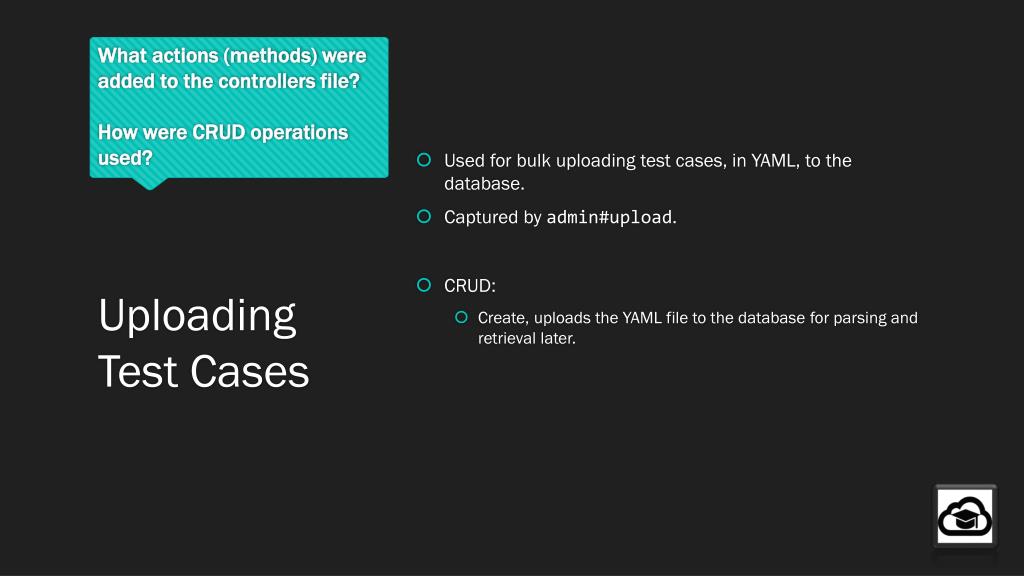 What actions (methods) were added to the controllers file?

How were CRUD operations used?

Uploading Test Cases

Used for bulk uploading test cases, in YAML, to the database.

Captured by admin#upload.

CRUD:

Create, uploads the YAML file to the database for parsing and retrieval later.